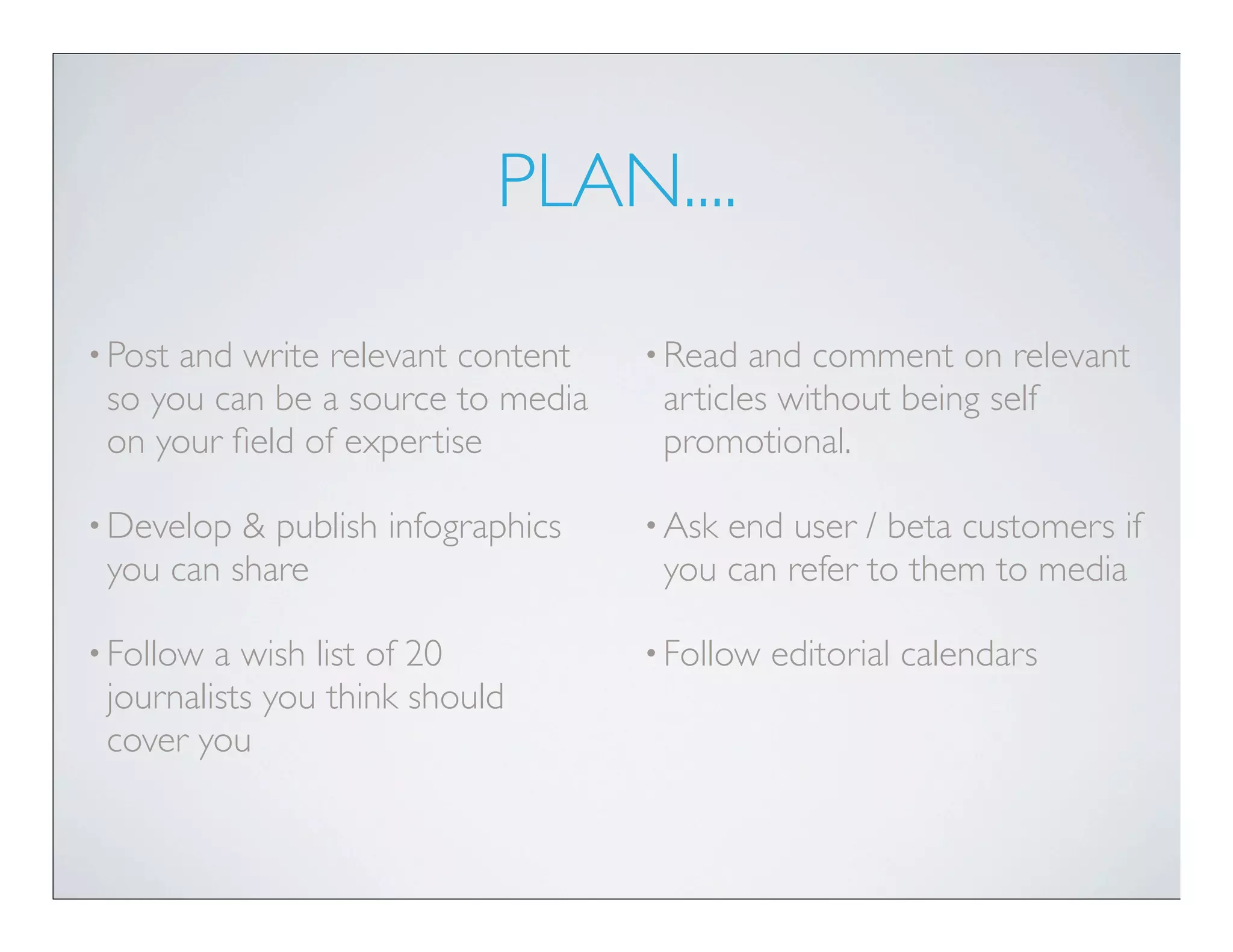 PLAN....

• Post and write relevant content so you can be a source to media on your field of expertise

• Develop & publish infographics you can share

• Follow a wish list of 20 journalists you think should cover you

• Read and comment on relevant articles without being self promotional.

• Ask end user / beta customers if you can refer to them to media

• Follow editorial calendars